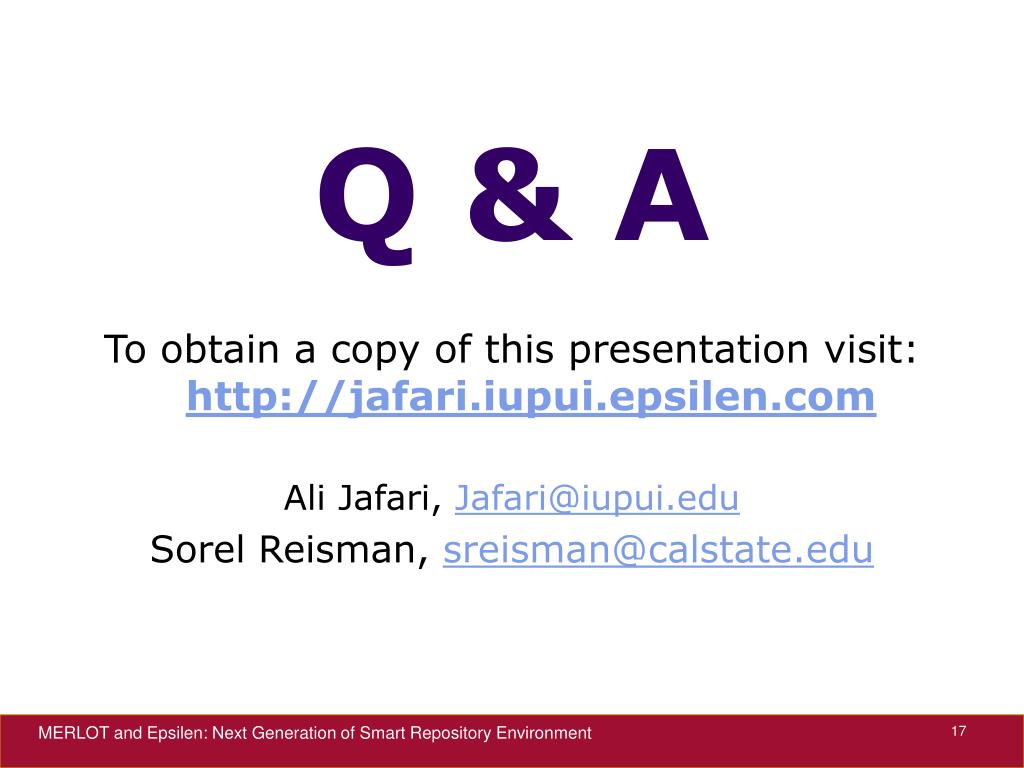 Q & A

To obtain a copy of this presentation visit: http://jafari.iupui.epsilen.com

Ali Jafari, Jafari@iupui.edu
Sorel Reisman, sreisman@calstate.edu

MERLOT and Epsilen: Next Generation of Smart Repository Environment

17